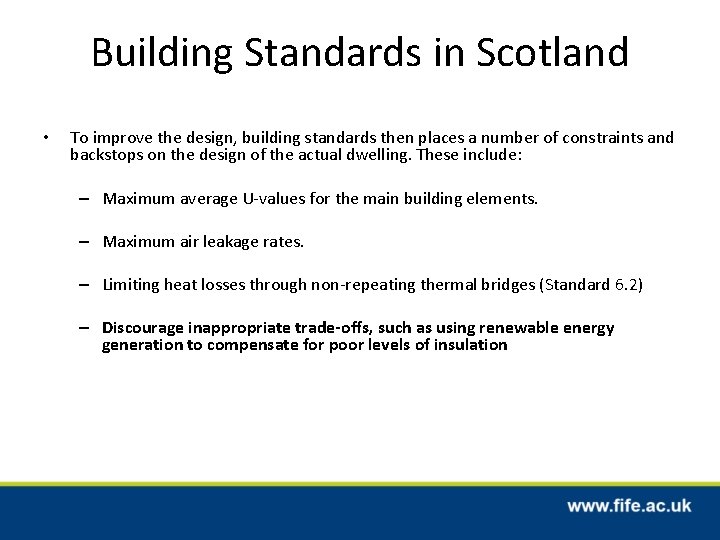 Building Standards in Scotland

• To improve the design, building standards then places a number of constraints and backstops on the design of the actual dwelling. These include:

– Maximum average U-values for the main building elements.

– Maximum air leakage rates.

– Limiting heat losses through non-repeating thermal bridges (Standard 6.2)

– Discourage inappropriate trade-offs, such as using renewable energy generation to compensate for poor levels of insulation

www.fife.ac.uk